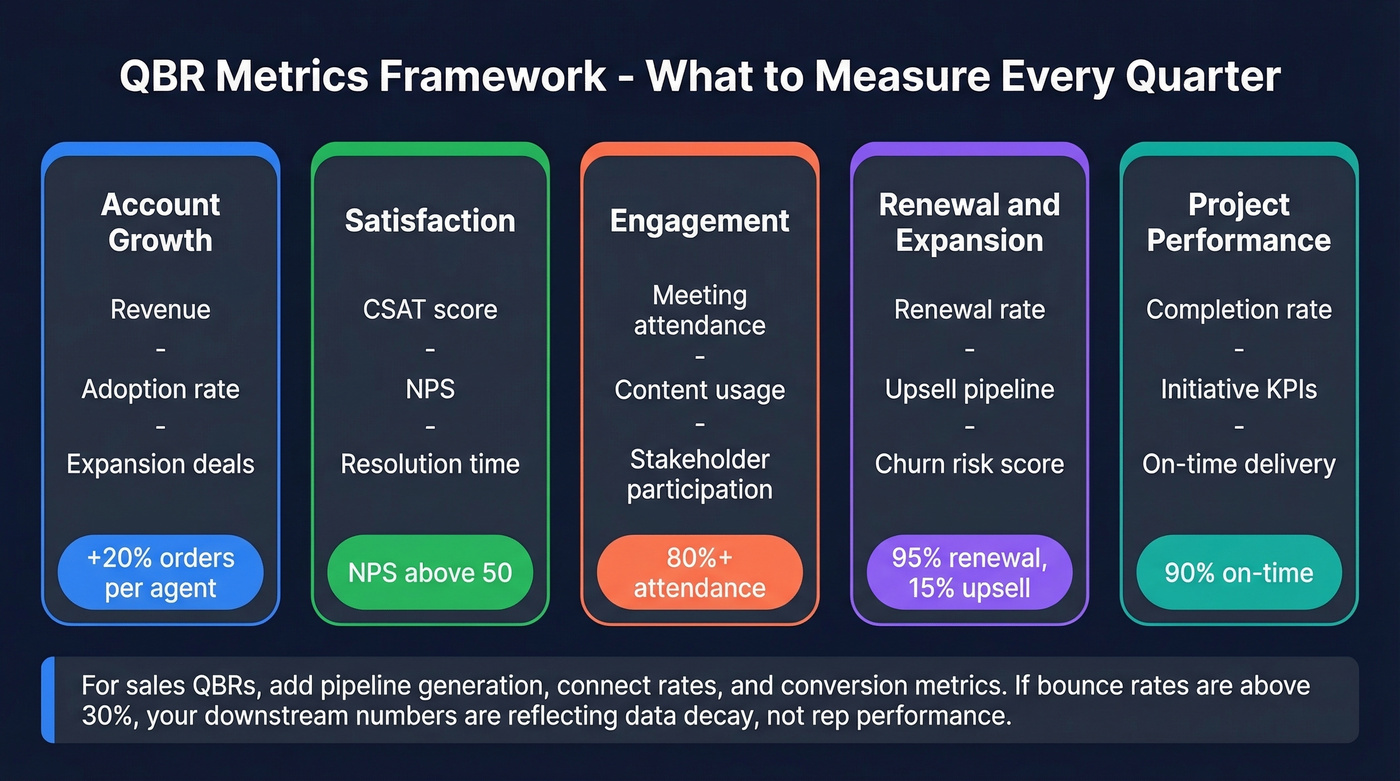 QBR Metrics Framework - What to Measure Every Quarter

Account Growth

Revenue
-
Adoption rate
-
Expansion deals

+20% orders per agent

Satisfaction

CSAT score
-
NPS
-
Resolution time

NPS above 50

Engagement

Meeting attendance
-
Content usage
-
Stakeholder participation

80%+ attendance

Renewal and Expansion

Renewal rate
-
Upsell pipeline
-
Churn risk score

95% renewal, 15% upsell

Project Performance

Completion rate
-
Initiative KPIs
-
On-time delivery

90% on-time

For sales QBRs, add pipeline generation, connect rates, and conversion metrics. If bounce rates are above 30%, your downstream numbers are reflecting data decay, not rep performance.